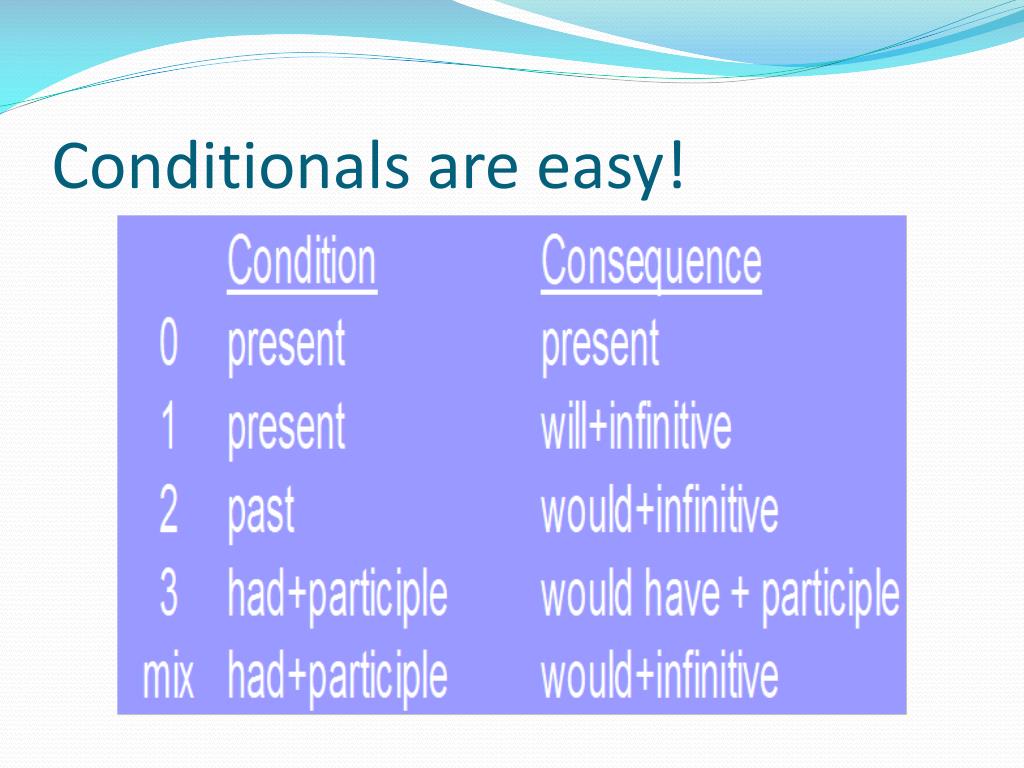 Conditionals are easy!

| | Condition | Consequence |
|---|---|---|
| 0 | present | present |
| 1 | present | will+infinitive |
| 2 | past | would+infinitive |
| 3 | had+participle | would have + participle |
| mix | had+participle | would+infinitive |